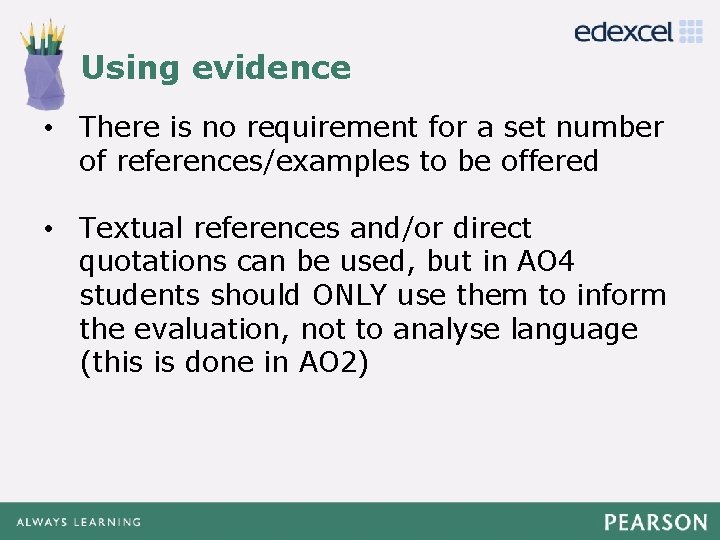 edexcel

Using evidence

• There is no requirement for a set number of references/examples to be offered

• Textual references and/or direct quotations can be used, but in AO4 students should ONLY use them to inform the evaluation, not to analyse language (this is done in AO2)

ALWAYS LEARNING

PEARSON